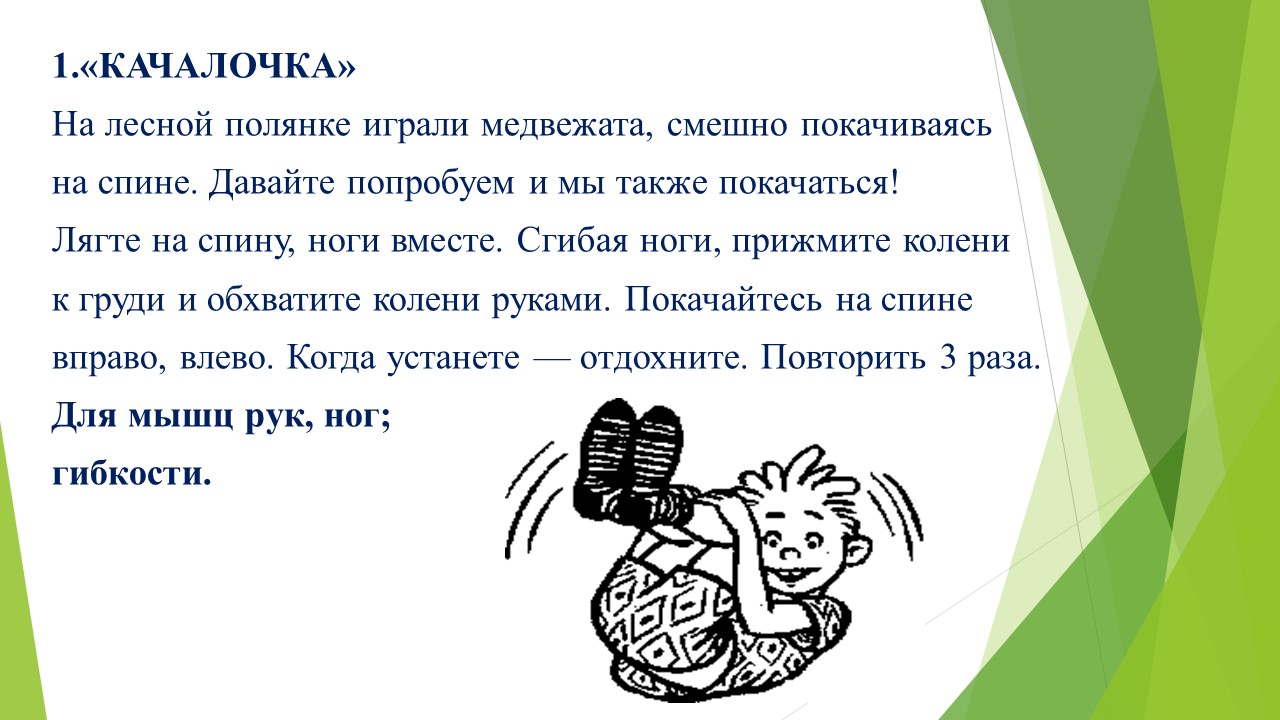 1.«КАЧАЛОЧКА»

На лесной полянке играли медвежата, смешно покачиваясь на спине. Давайте попробуем и мы также покачаться!

Лягте на спину, ноги вместе. Сгибая ноги, прижмите колени к груди и обхватите колени руками. Покачайтесь на спине вправо, влево. Когда устанете — отдохните. Повторить 3 раза.

Для мышц рук, ног;
гибкости.